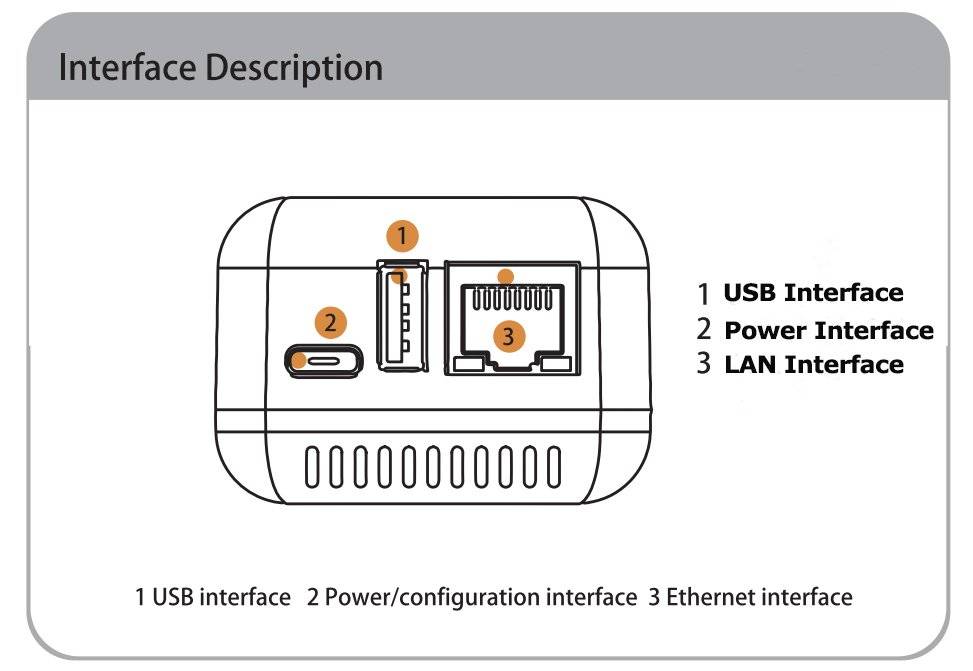 Interface Description

1

2

3

1 USB Interface
2 Power Interface
3 LAN Interface

1 USB interface 2 Power/configuration interface 3 Ethernet interface